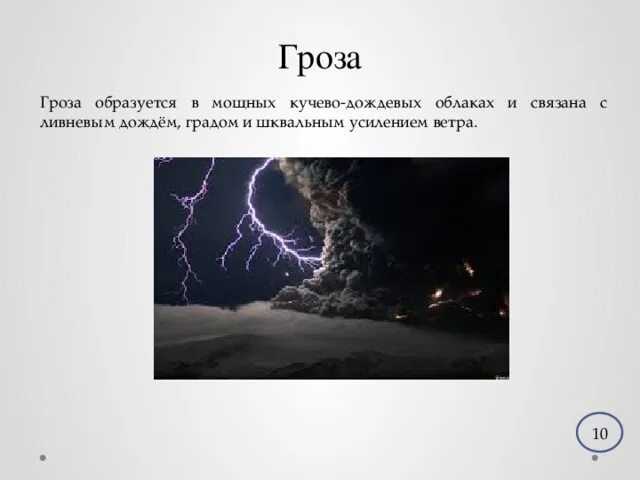 Гроза

Гроза образуется в мощных кучево-дождевых облаках и связана с ливневым дождём, градом и шквальным усилением ветра.

10